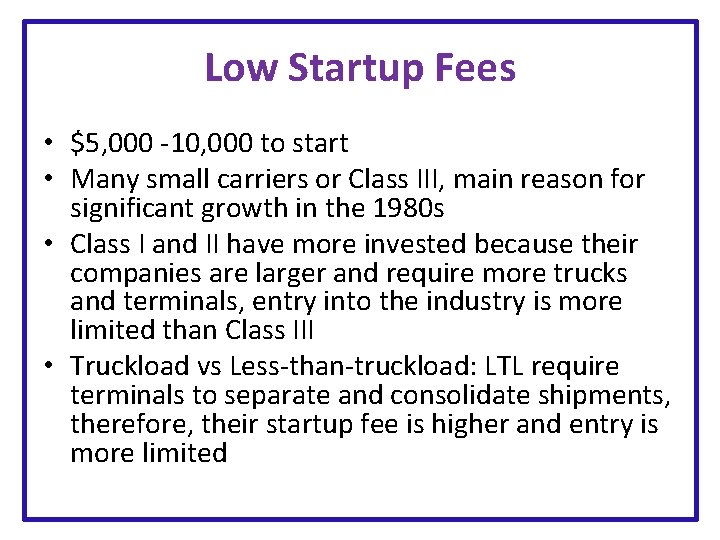 Low Startup Fees

• \$5,000 -10,000 to start
• Many small carriers or Class III, main reason for significant growth in the 1980s
• Class I and II have more invested because their companies are larger and require more trucks and terminals, entry into the industry is more limited than Class III
• Truckload vs Less-than-truckload: LTL require terminals to separate and consolidate shipments, therefore, their startup fee is higher and entry is more limited